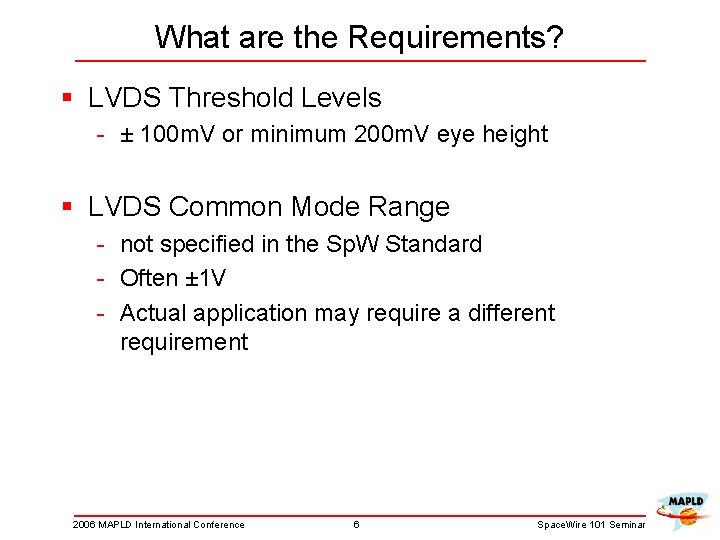 What are the Requirements?

▪ LVDS Threshold Levels
- ± 100mV or minimum 200mV eye height

▪ LVDS Common Mode Range
- not specified in the SpW Standard
- Often ±1V
- Actual application may require a different requirement

2006 MAPLD International Conference 6 SpaceWire 101 Seminar

MAPLD